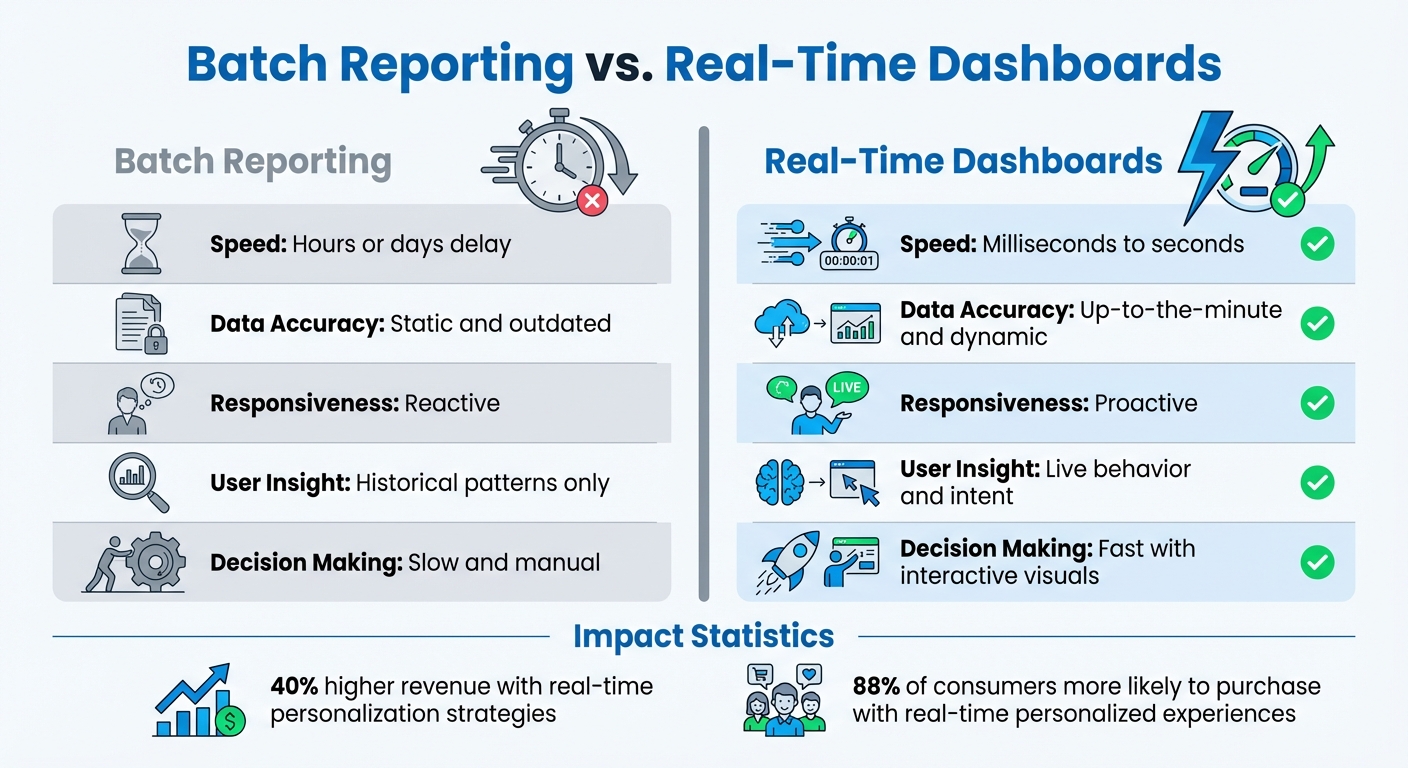 Batch Reporting vs. Real-Time Dashboards

Batch Reporting

Speed: Hours or days delay

Data Accuracy: Static and outdated

Responsiveness: Reactive

User Insight: Historical patterns only

Decision Making: Slow and manual

Real-Time Dashboards

00:00:01

Speed: Milliseconds to seconds

Data Accuracy: Up-to-the-minute and dynamic

LIVE

Responsiveness: Proactive

User Insight: Live behavior and intent

Decision Making: Fast with interactive visuals

Impact Statistics

40% higher revenue with real-time personalization strategies

88% of consumers more likely to purchase with real-time personalized experiences